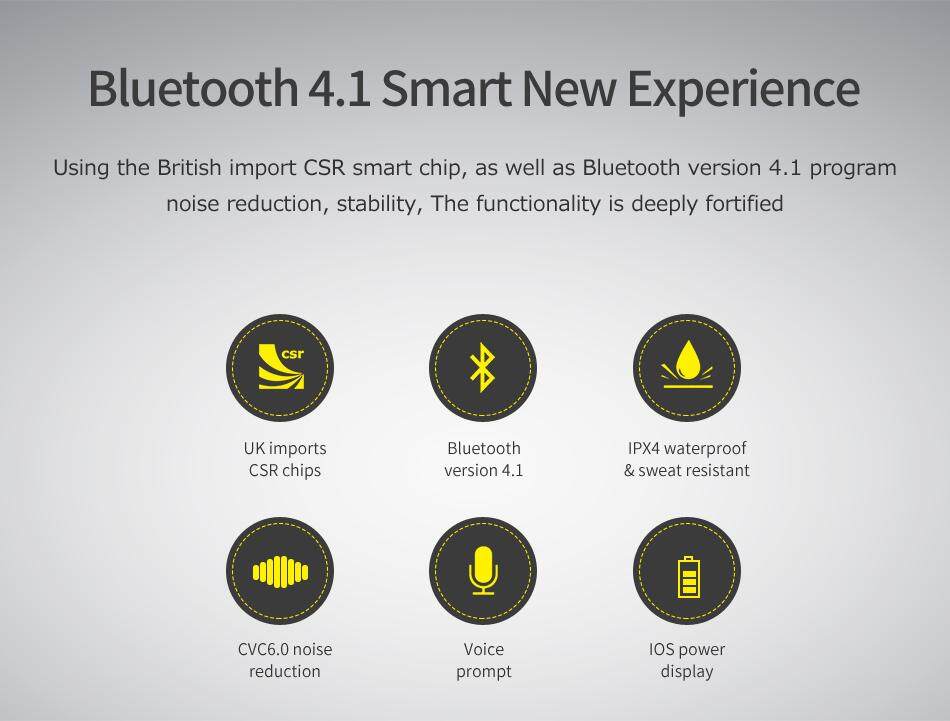 Bluetooth 4.1 Smart New Experience

Using the British import CSR smart chip, as well as Bluetooth version 4.1 program noise reduction, stability, The functionality is deeply fortified

csr

UK imports CSR chips

Bluetooth version 4.1

IPX4 waterproof & sweat resistant

CVC6.0 noise reduction

Voice prompt

IOS power display